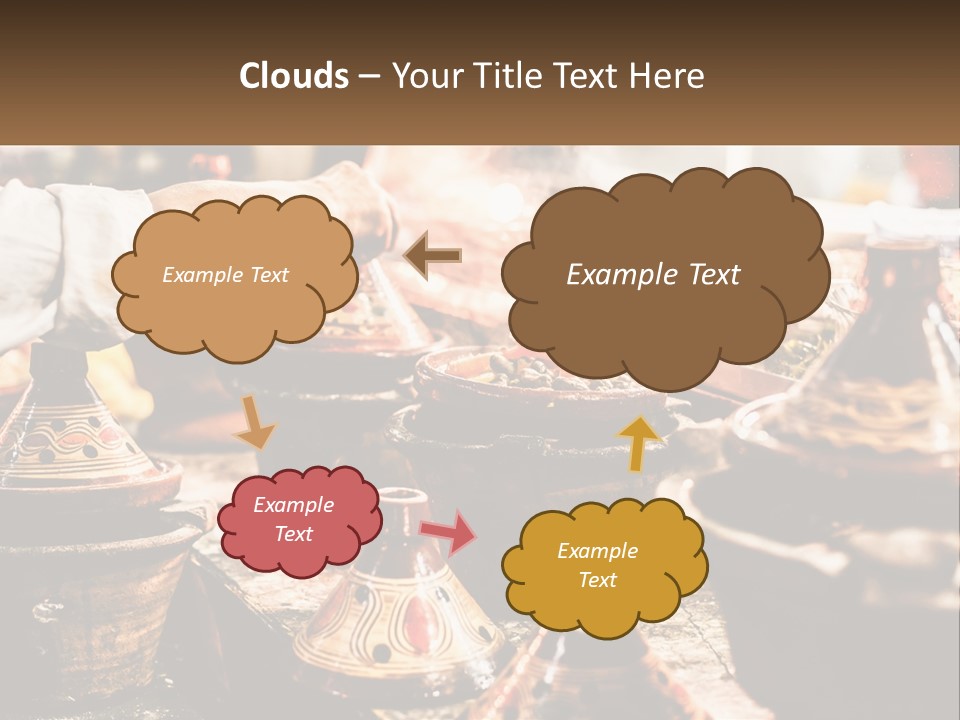 Clouds – Your Title Text Here

Example Text

Example Text

Example Text

Example Text